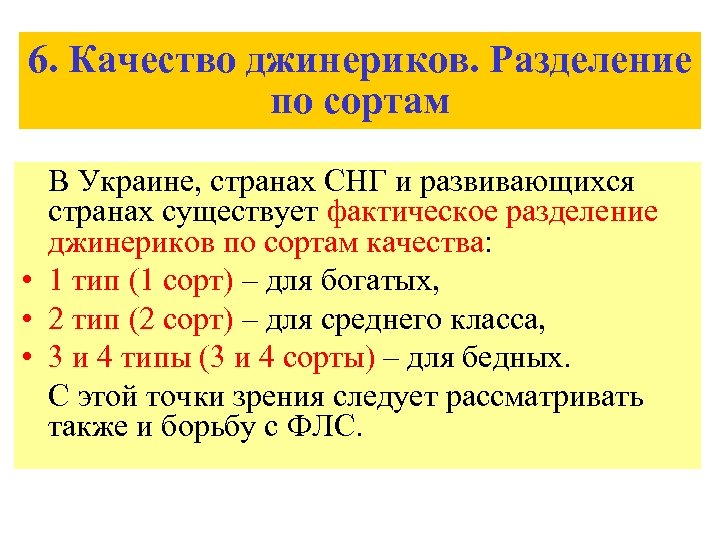 6. Качество джинериков. Разделение по сортам

В Украине, странах СНГ и развивающихся странах существует фактическое разделение джинериков по сортам качества:

• 1 тип (1 сорт) – для богатых,
• 2 тип (2 сорт) – для среднего класса,
• 3 и 4 типы (3 и 4 сорты) – для бедных.

С этой точки зрения следует рассматривать также и борьбу с ФЛС.